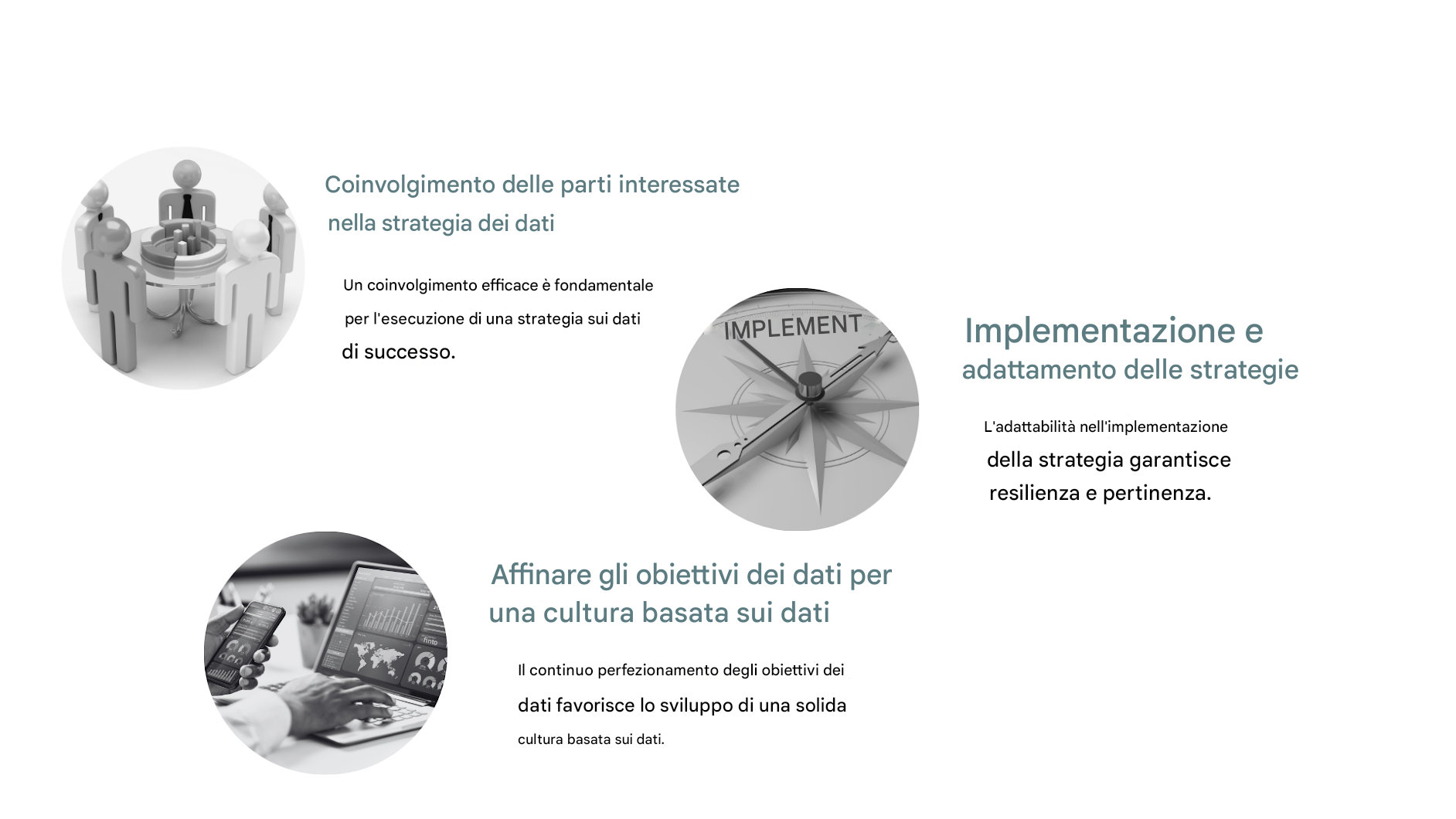 Coinvolgimento delle parti interessate nella strategia dei dati

Un coinvolgimento efficace è fondamentale per l'esecuzione di una strategia sui dati di successo.

IMPLEMENT

Implementazione e adattamento delle strategie

L'adattabilità nell'implementazione della strategia garantisce resilienza e pertinenza.

Affinare gli obiettivi dei dati per una cultura basata sui dati

Il continuo perfezionamento degli obiettivi dei dati favorisce lo sviluppo di una solida cultura basata sui dati.